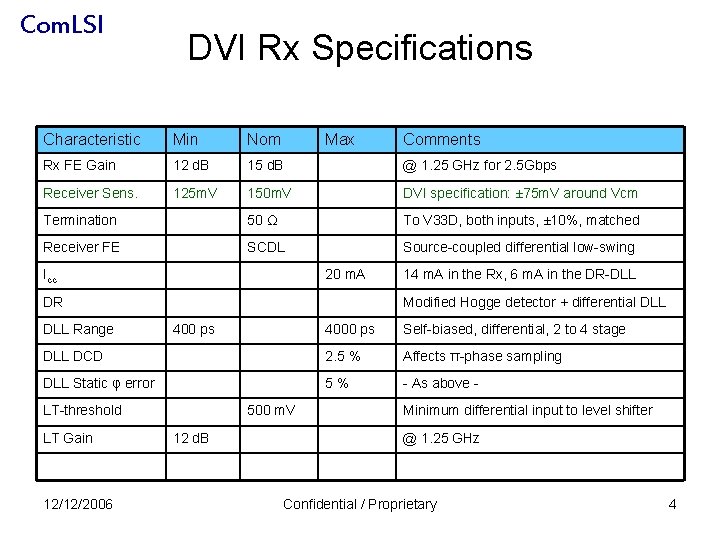 ComLSI

DVI Rx Specifications

| Characteristic | Min | Nom | Max | Comments |
|---|---|---|---|---|
| Rx FE Gain | 12 dB | 15 dB | | @ 1.25 GHz for 2.5Gbps |
| Receiver Sens. | 125mV | 150mV | | DVI specification: ±75mV around Vcm |
| Termination | | 50 Ω | | To V33D, both inputs, ±10%, matched |
| Receiver FE | | SCDL | | Source-coupled differential low-swing |
| $I_{cc}$ | | | 20 mA | 14 mA in the Rx, 6 mA in the DR-DLL |
| DR | | | | Modified Hogge detector + differential DLL |
| DLL Range | 400 ps | | 4000 ps | Self-biased, differential, 2 to 4 stage |
| DLL DCD | | | 2.5 % | Affects π-phase sampling |
| DLL Static φ error | | | 5 % | - As above - |
| LT-threshold | | 500 mV | | Minimum differential input to level shifter |
| LT Gain | 12 dB | | | @ 1.25 GHz |
| | | | | |

12/12/2006 Confidential / Proprietary 4